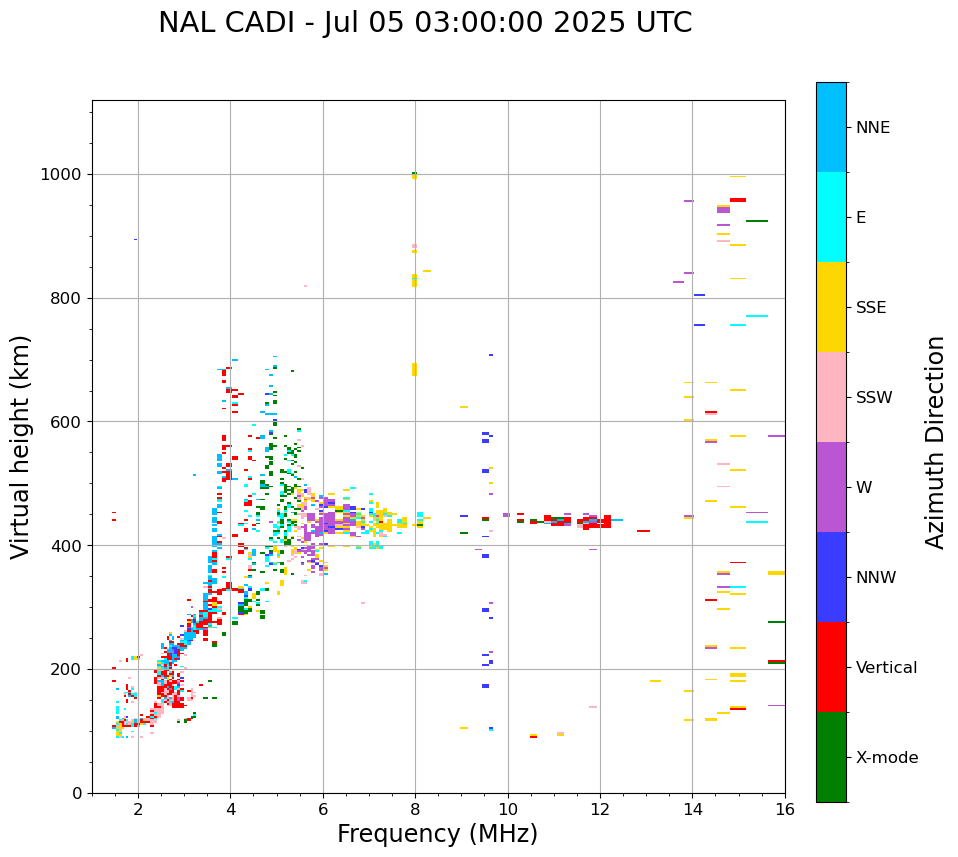 NAL CADI - Jul 05 03:00:00 2025 UTC

Virtual height (km)

1000
800
600
400
200
0

2
4
6
8
10
12
14
16

Frequency (MHz)

NNE
E
SSE
SSW
W
NNW
Vertical
X-mode

Azimuth Direction